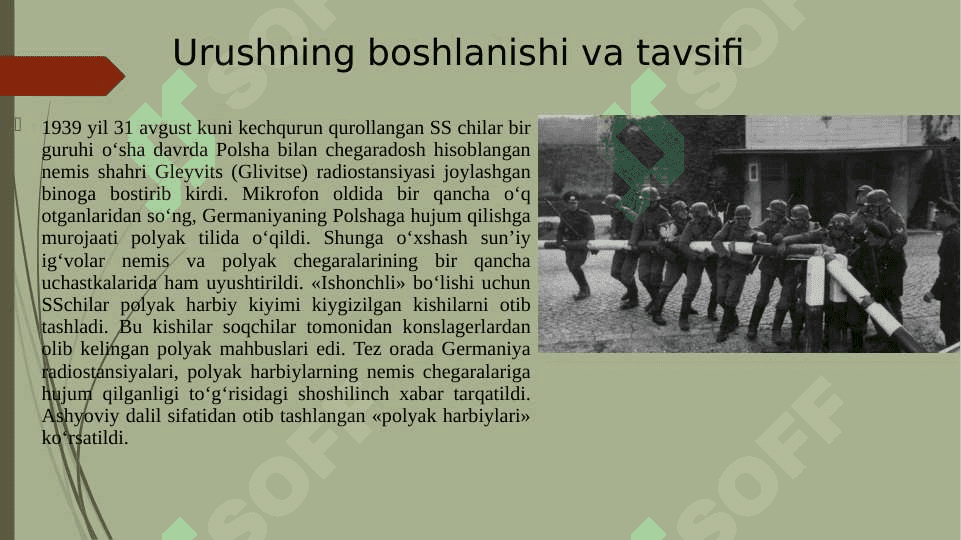 Urushning boshlanishi va tavsifi

1939 yil 31 avgust kuni kechqurun qurollangan SS chilar bir guruhi o‘sha davrda Polsha bilan chegaradosh hisoblangan nemis shahri Gleyvits (Glivitse) radiostansiyasi joylashgan binoga bostirib kirdi. Mikrofon oldida bir qancha o‘q otganlaridan so‘ng, Germaniyaning Polshaga hujum qilishga murojaati polyak tilida o‘qildi. Shunga o‘xshash sun’iy ig‘volar nemis va polyak chegaralarining bir qancha uchastkalarida ham uyushtirildi. «Ishonchli» bo‘lishi uchun SSchilar polyak harbiy kiyimi kiygizilgan kishilarni otib tashladi. Bu kishilar soqchilar tomonidan konslagerlardan olib kelingan polyak mahbuslari edi. Tez orada Germaniya radiostansiyalari, polyak harbiylarning nemis chegaralariga hujum qilganligi to‘g‘risidagi shoshilinch xabar tarqatildi. Ashyoviy dalil sifatidan otib tashlangan «polyak harbiylari» ko‘rsatildi.

SOFF